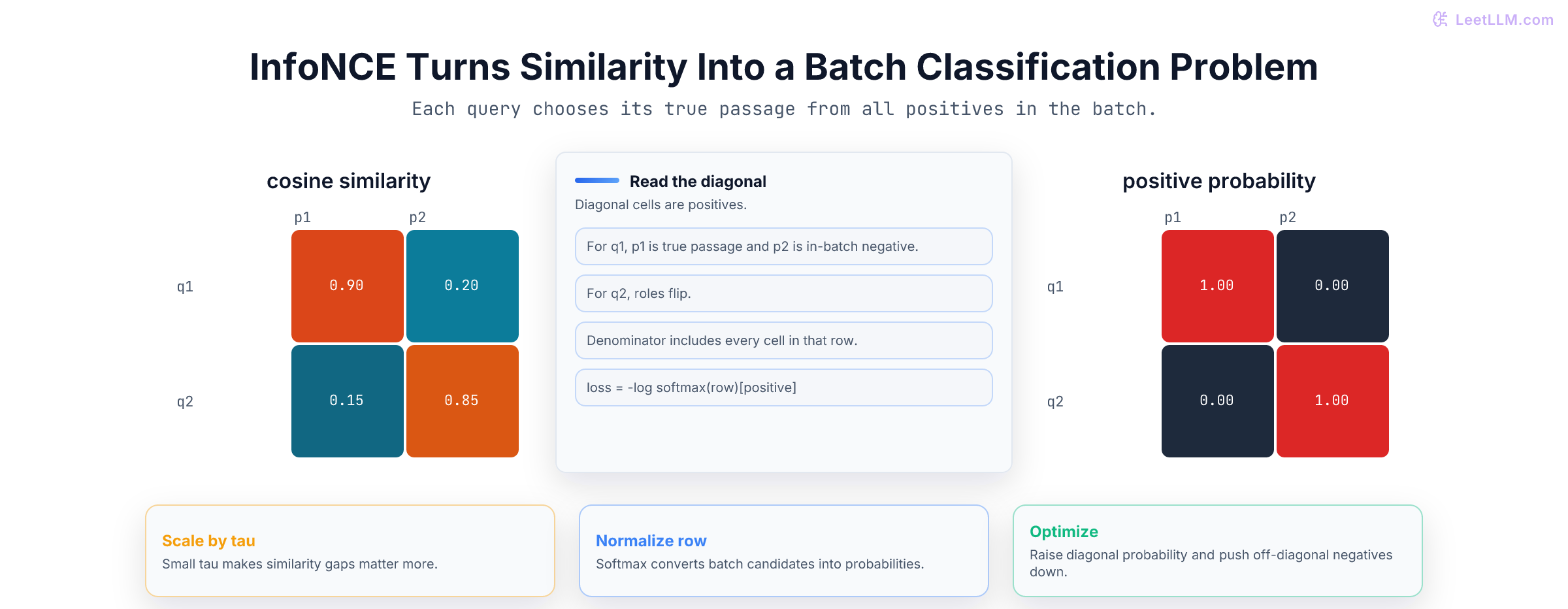 LeetLLM.com

InfoNCE Turns Similarity Into a Batch Classification Problem

Each query chooses its true passage from all positives in the batch.

cosine similarity

|  | p1 | p2 |
|---|---|---|
| q1 | 0.90 | 0.20 |
| q2 | 0.15 | 0.85 |

Read the diagonal

Diagonal cells are positives.

For q1, p1 is true passage and p2 is in-batch negative.

For q2, roles flip.

Denominator includes every cell in that row.

loss = -log softmax(row)[positive]

positive probability

|  | p1 | p2 |
|---|---|---|
| q1 | 1.00 | 0.00 |
| q2 | 0.00 | 1.00 |

Scale by tau

Small tau makes similarity gaps matter more.

Normalize row

Softmax converts batch candidates into probabilities.

Optimize

Raise diagonal probability and push off-diagonal negatives down.